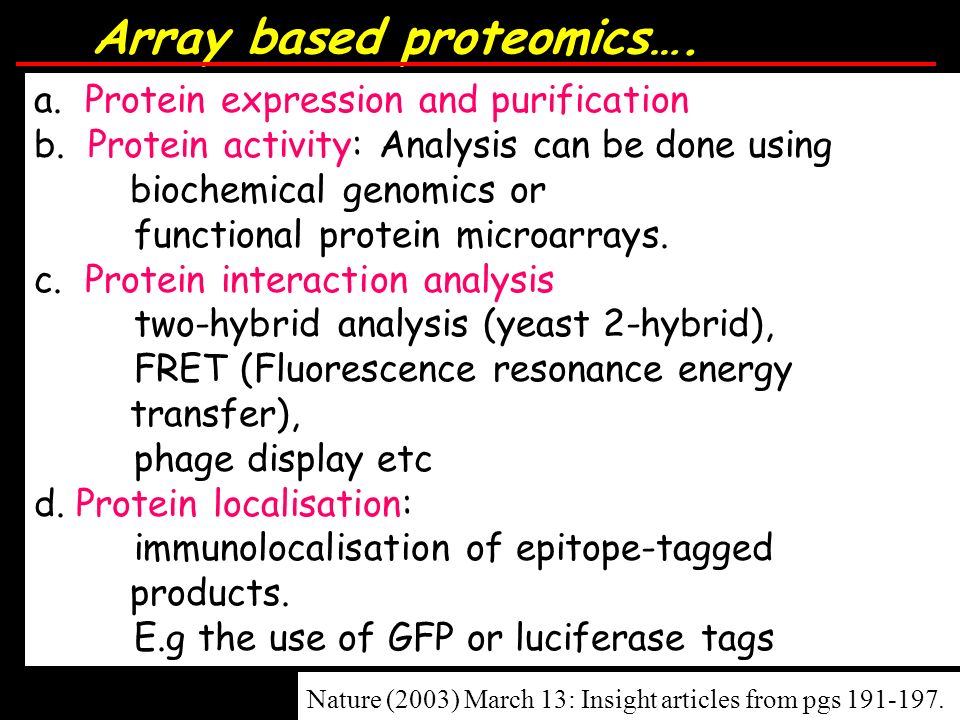 Array based proteomics….

a. Protein expression and purification
b. Protein activity: Analysis can be done using biochemical genomics or functional protein microarrays.
c. Protein interaction analysis
two-hybrid analysis (yeast 2-hybrid),
FRET (Fluorescence resonance energy transfer),
phage display etc
d. Protein localisation:
immunolocalisation of epitope-tagged products.
E.g the use of GFP or luciferase tags

Nature (2003) March 13: Insight articles from pgs 191-197.